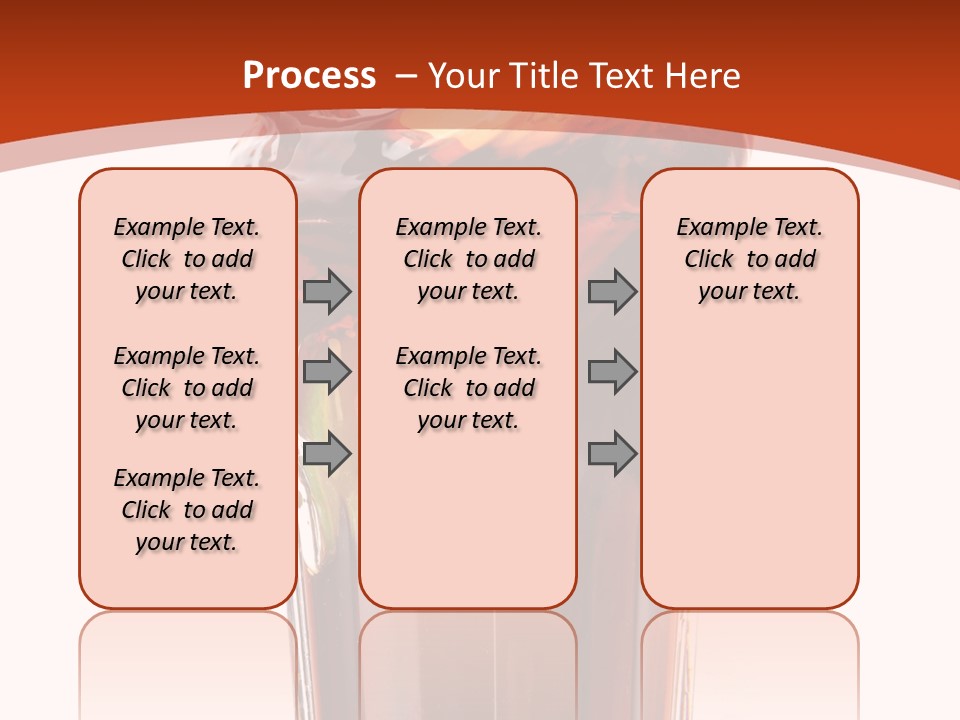 Process – Your Title Text Here

Example Text. Click to add your text.

Example Text. Click to add your text.

Example Text. Click to add your text.

Example Text. Click to add your text.

Example Text. Click to add your text.

Example Text. Click to add your text.